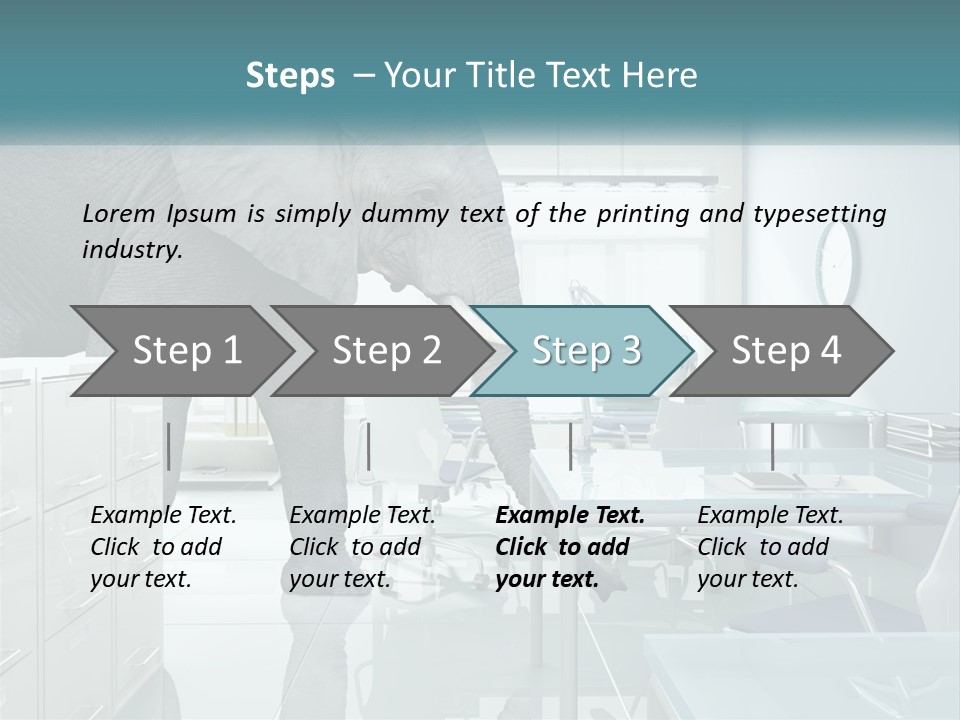 Steps – Your Title Text Here

Lorem Ipsum is simply dummy text of the printing and typesetting industry.

Step 1

Step 2

Step 3

Step 4

Example Text. Click to add your text.

Example Text. Click to add your text.

Example Text. Click to add your text.

Example Text. Click to add your text.